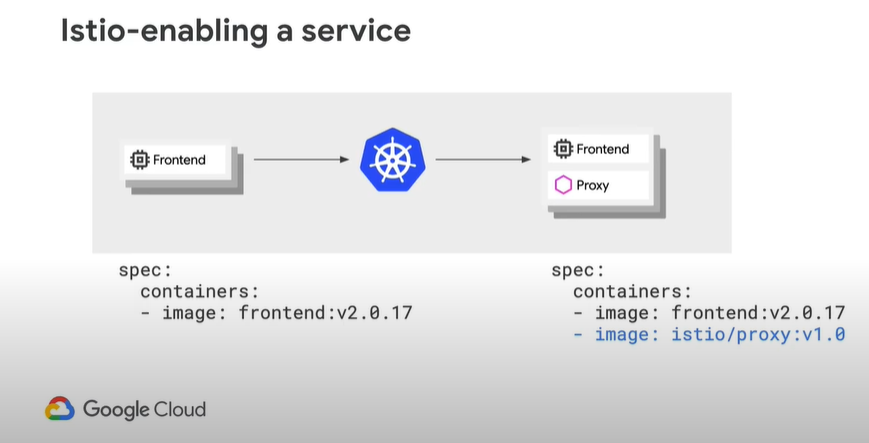 Istio-enabling a service

Frontend

Frontend

Proxy

spec:
  containers:
  - image: frontend:v2.0.17

spec:
  containers:
  - image: frontend:v2.0.17
  - image: istio/proxy:v1.0

Google Cloud